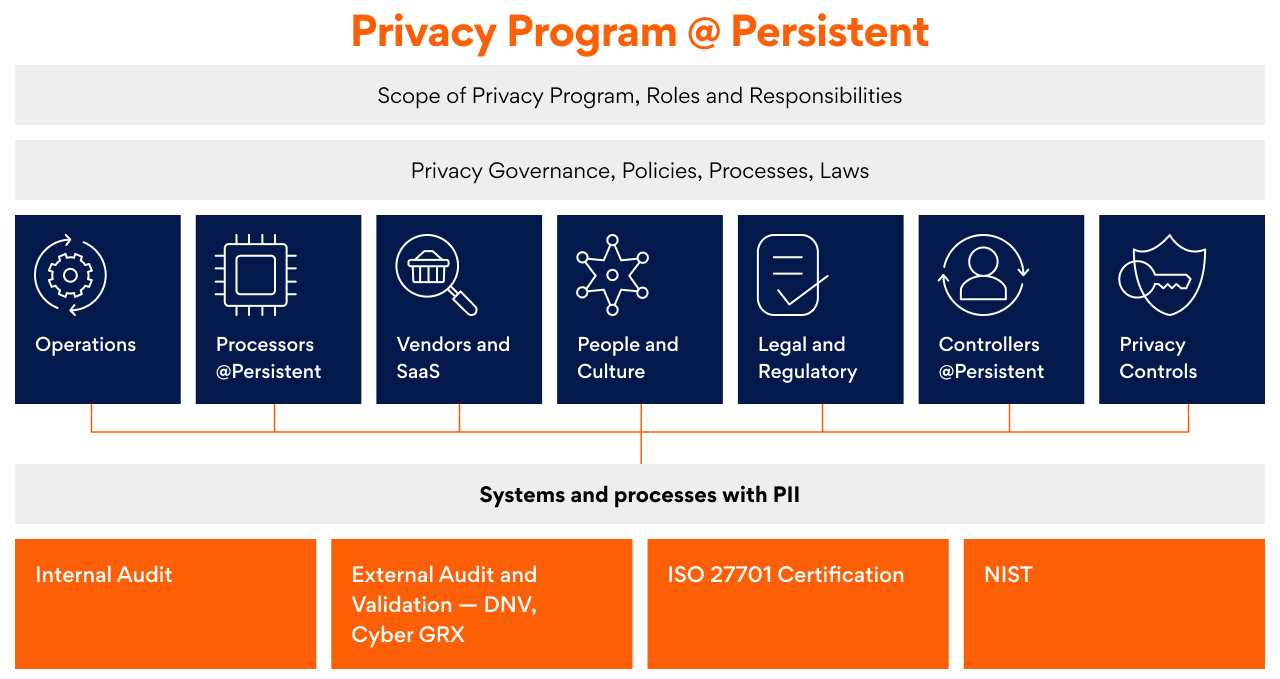 Privacy Program @ Persistent

Scope of Privacy Program, Roles and Responsibilities

Privacy Governance, Policies, Processes, Laws

Operations

Processors @Persistent

Vendors and SaaS

People and Culture

Legal and Regulatory

Controllers @Persistent

Privacy Controls

Systems and processes with PII

Internal Audit

External Audit and Validation — DNV, Cyber GRX

ISO 27701 Certification

NIST